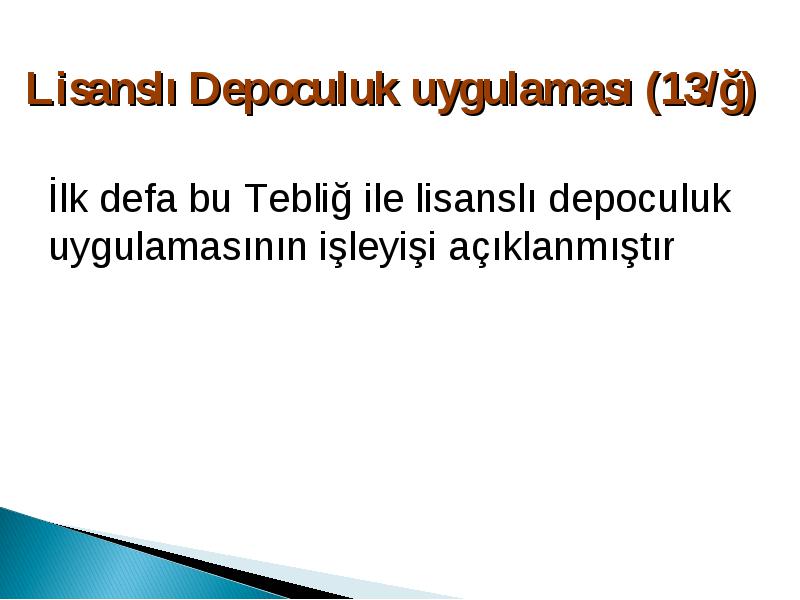 Lisanslı Depoculuk uygulaması (13/ğ)

İlk defa bu Tebliğ ile lisanslı depoculuk uygulamasının işleyişi açıklanmıştır